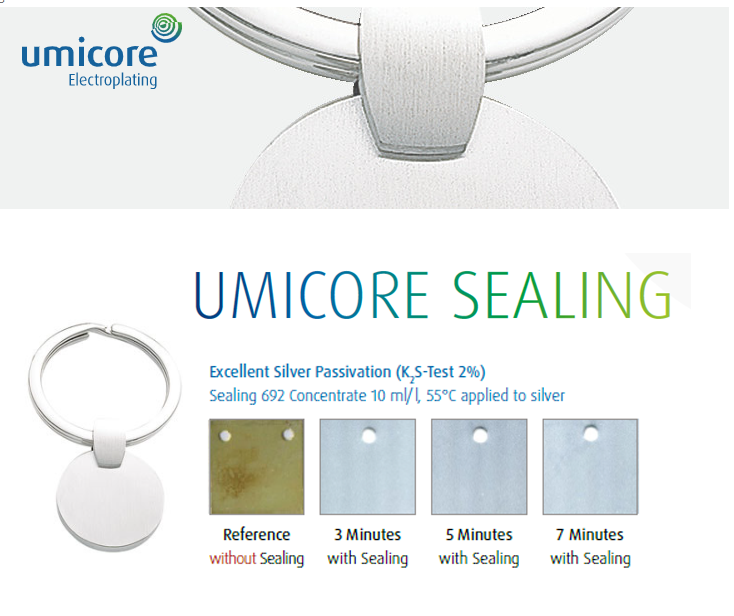 umicore
Electroplating

UMICORE SEALING

Excellent Silver Passivation ($K_2S$-Test 2%)
Sealing 692 Concentrate 10 ml/l, 55°C applied to silver

Reference
without Sealing

3 Minutes
with Sealing

5 Minutes
with Sealing

7 Minutes
with Sealing